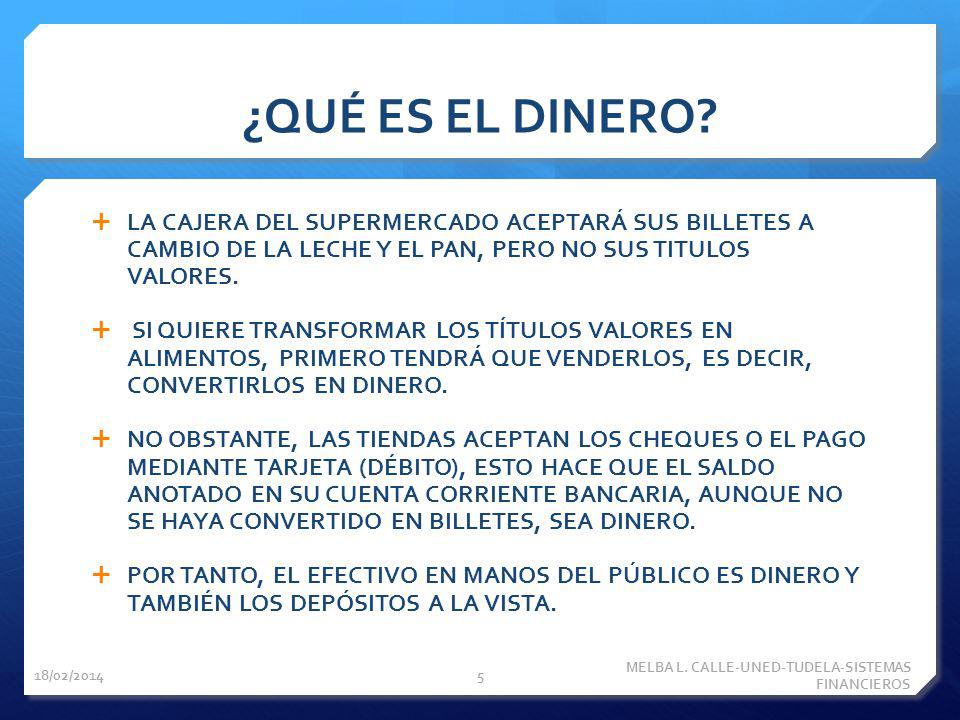 ¿QUÉ ES EL DINERO?

+ LA CAJERA DEL SUPERMERCADO ACEPTARÁ SUS BILLETES A CAMBIO DE LA LECHE Y EL PAN, PERO NO SUS TITULOS VALORES.

+ SI QUIERE TRANSFORMAR LOS TÍTULOS VALORES EN ALIMENTOS, PRIMERO TENDRÁ QUE VENDERLOS, ES DECIR, CONVERTIRLOS EN DINERO.

+ NO OBSTANTE, LAS TIENDAS ACEPTAN LOS CHEQUES O EL PAGO MEDIANTE TARJETA (DÉBITO), ESTO HACE QUE EL SALDO ANOTADO EN SU CUENTA CORRIENTE BANCARIA, AUNQUE NO SE HAYA CONVERTIDO EN BILLETES, SEA DINERO.

+ POR TANTO, EL EFECTIVO EN MANOS DEL PÚBLICO ES DINERO Y TAMBIÉN LOS DEPÓSITOS A LA VISTA.

18/02/2014

5

MELBA L. CALLE-UNED-TUDELA-SISTEMAS FINANCIEROS